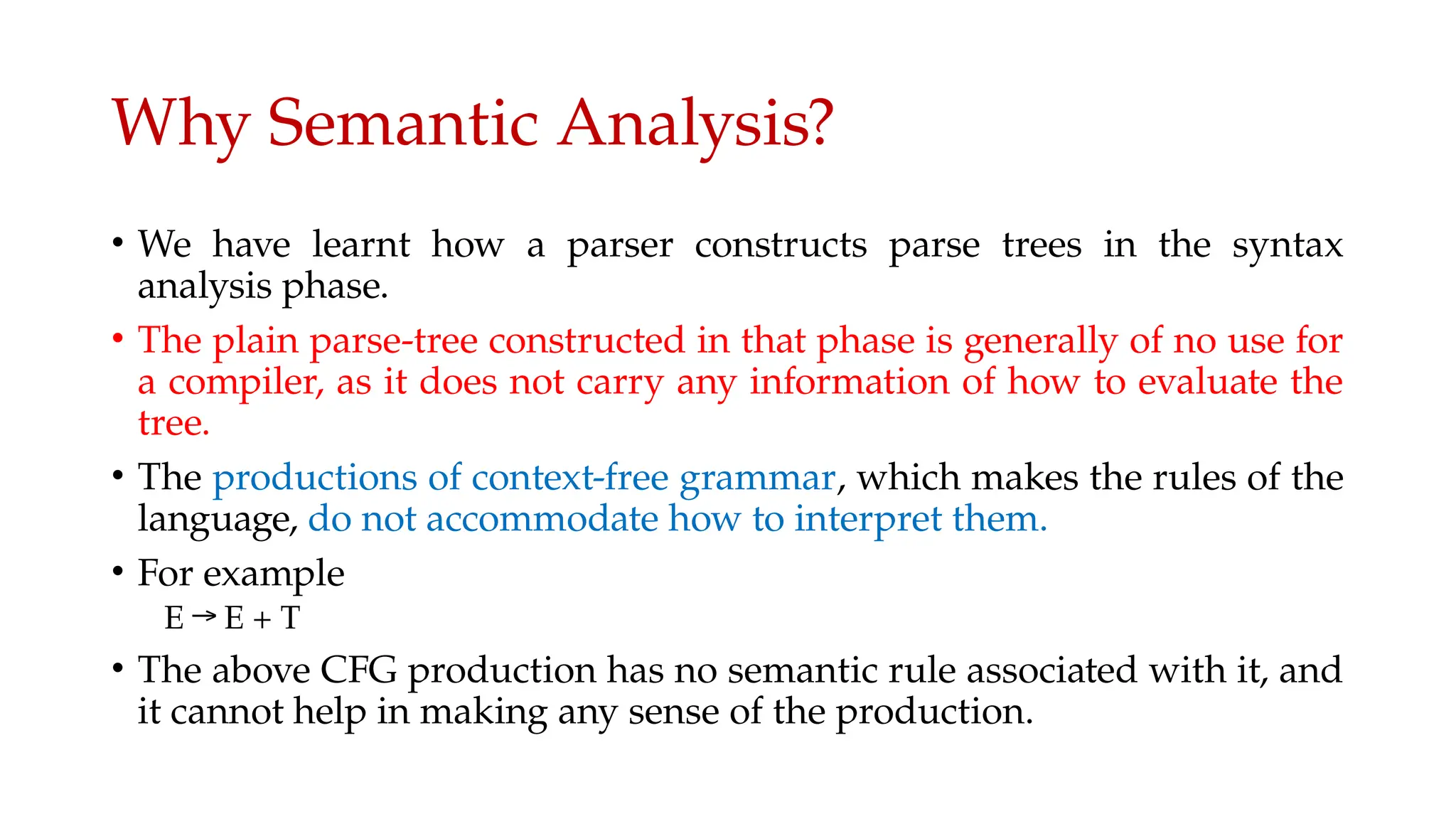 Why Semantic Analysis?

• We have learnt how a parser constructs parse trees in the syntax analysis phase.

• The plain parse-tree constructed in that phase is generally of no use for a compiler, as it does not carry any information of how to evaluate the tree.

• The productions of context-free grammar, which makes the rules of the language, do not accommodate how to interpret them.

• For example

$E \rightarrow E + T$

• The above CFG production has no semantic rule associated with it, and it cannot help in making any sense of the production.